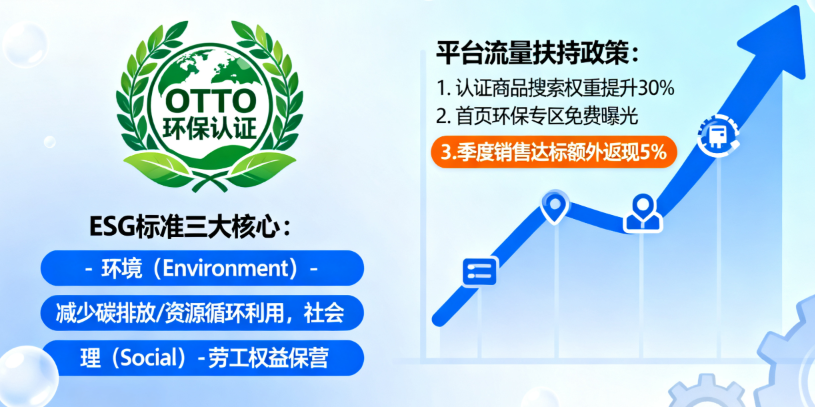 OTTO
环保认证

ESG标准三大核心：

- 环境（Environment）-

减少碳排放/资源循环利用，社会

理（Social）-劳工权益保营

平台流量扶持政策：

1. 认证商品搜索权重提升30%

2. 首页环保专区免费曝光

3.季度销售达标额外返现5%